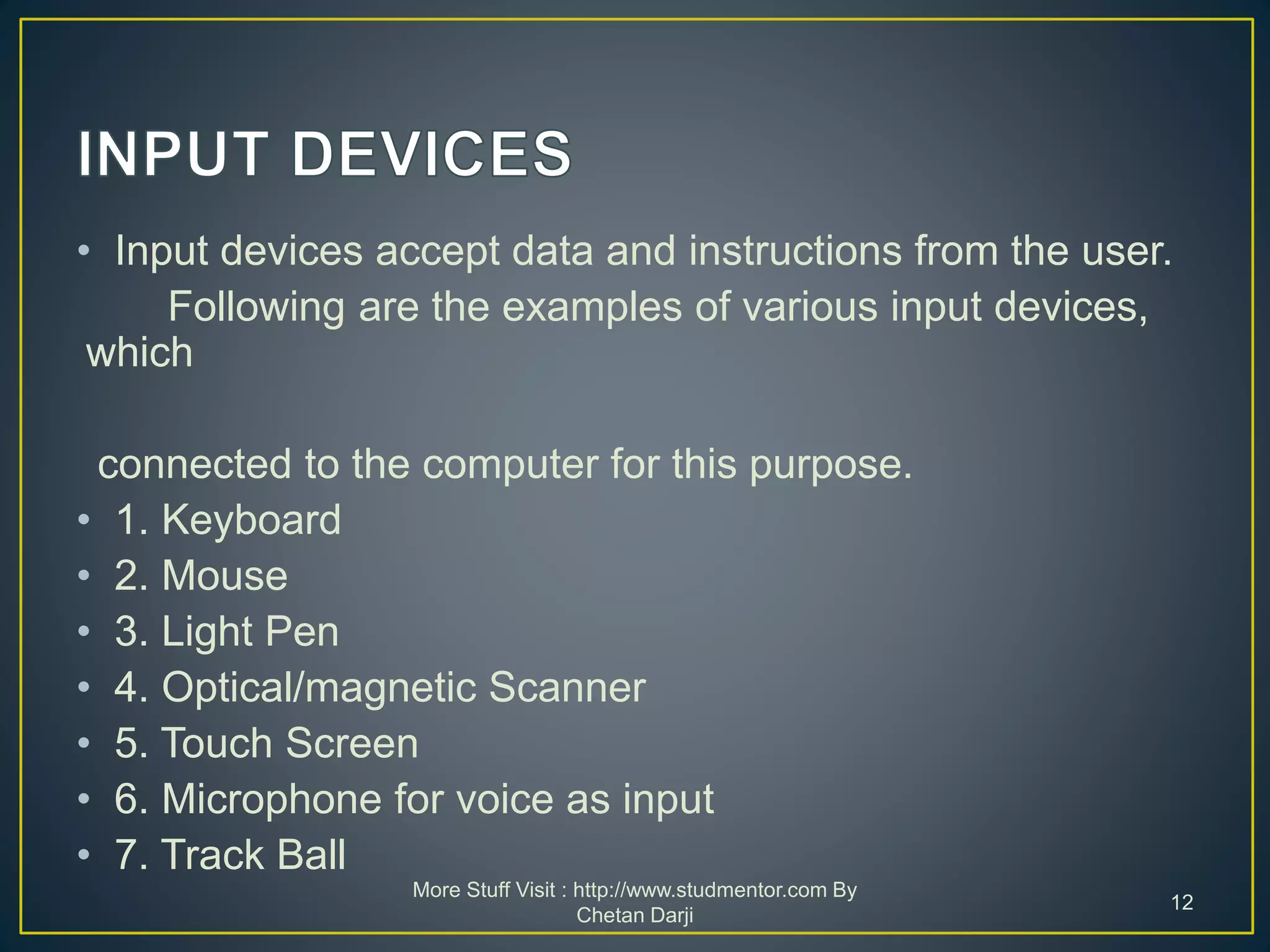 INPUT DEVICES

• Input devices accept data and instructions from the user. Following are the examples of various input devices, which

connected to the computer for this purpose.
• 1. Keyboard
• 2. Mouse
• 3. Light Pen
• 4. Optical/magnetic Scanner
• 5. Touch Screen
• 6. Microphone for voice as input
• 7. Track Ball

More Stuff Visit : http://www.studmentor.com By Chetan Darji

12